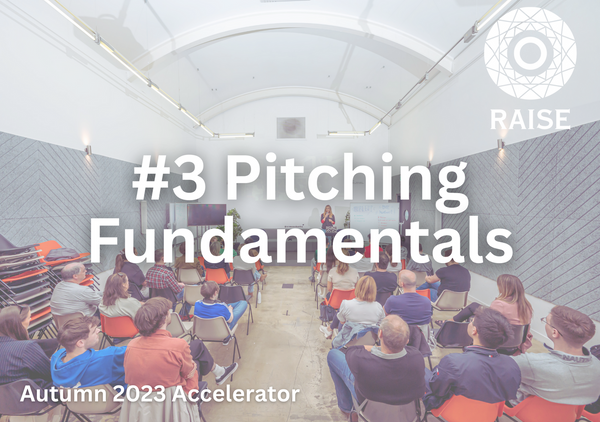 RAISE

#3 Pitching Fundamentals

Autumn 2023 Accelerator